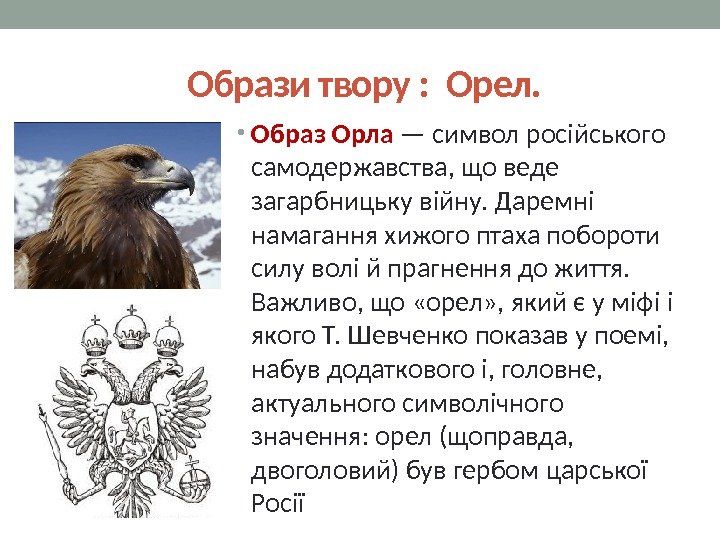 Образи твору : Орел.

• Образ Орла — символ російського самодержавства, що веде загарбницьку війну. Даремні намагання хижого птаха побороти силу волі й прагнення до життя. Важливо, що «орел», який є у міфі і якого Т. Шевченко показав у поемі, набув додаткового і, головне, актуального символічного значення: орел (щоправда, двоголовий) був гербом царської Росії